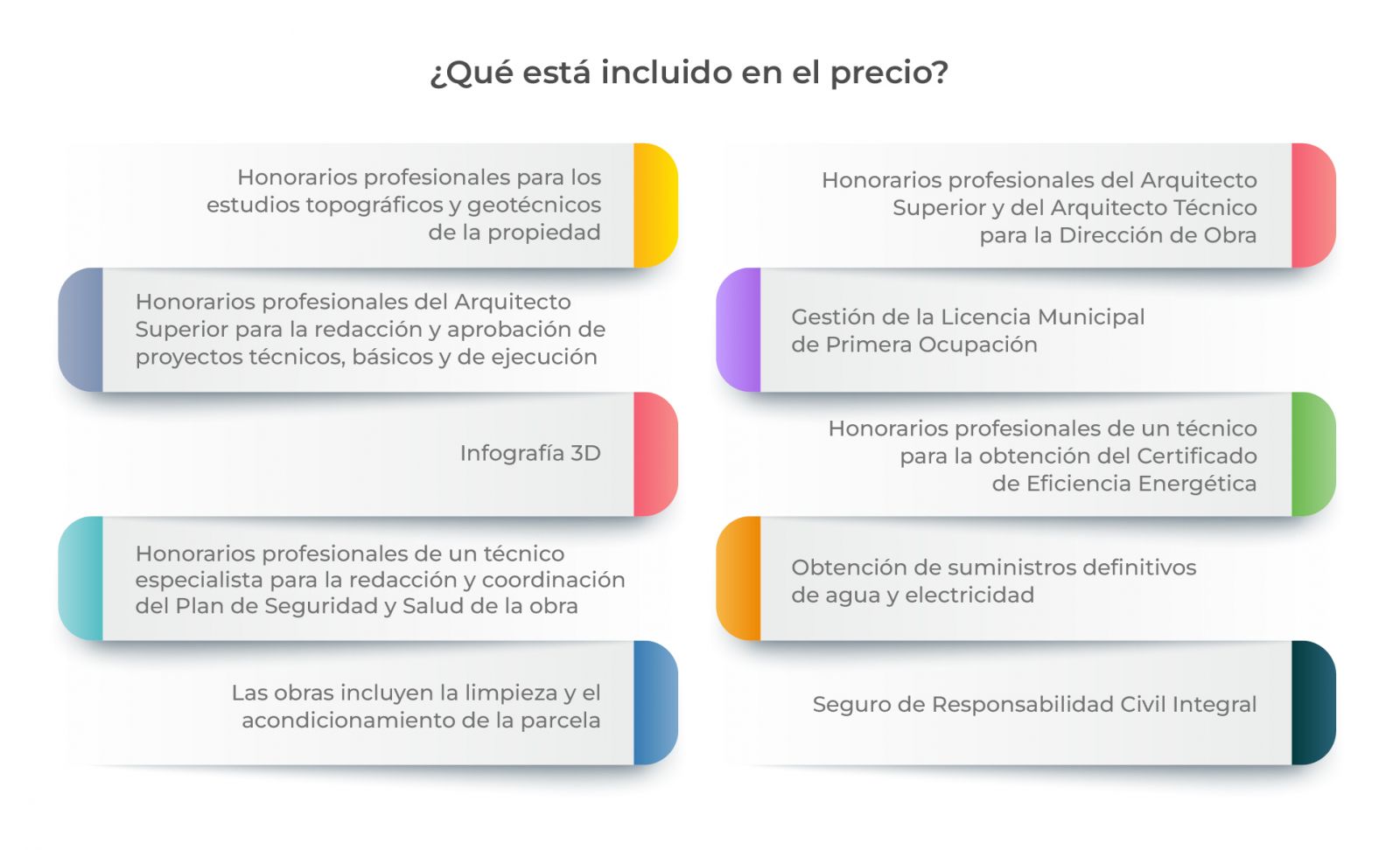 ¿Qué está incluido en el precio?

Honorarios profesionales para los estudios topográficos y geotécnicos de la propiedad

Honorarios profesionales del Arquitecto Superior para la redacción y aprobación de proyectos técnicos, básicos y de ejecución

Infografía 3D

Honorarios profesionales de un técnico especialista para la redacción y coordinación del Plan de Seguridad y Salud de la obra

Las obras incluyen la limpieza y el acondicionamiento de la parcela

Honorarios profesionales del Arquitecto Superior y del Arquitecto Técnico para la Dirección de Obra

Gestión de la Licencia Municipal de Primera Ocupación

Honorarios profesionales de un técnico para la obtención del Certificado de Eficiencia Energética

Obtención de suministros definitivos de agua y electricidad

Seguro de Responsabilidad Civil Integral